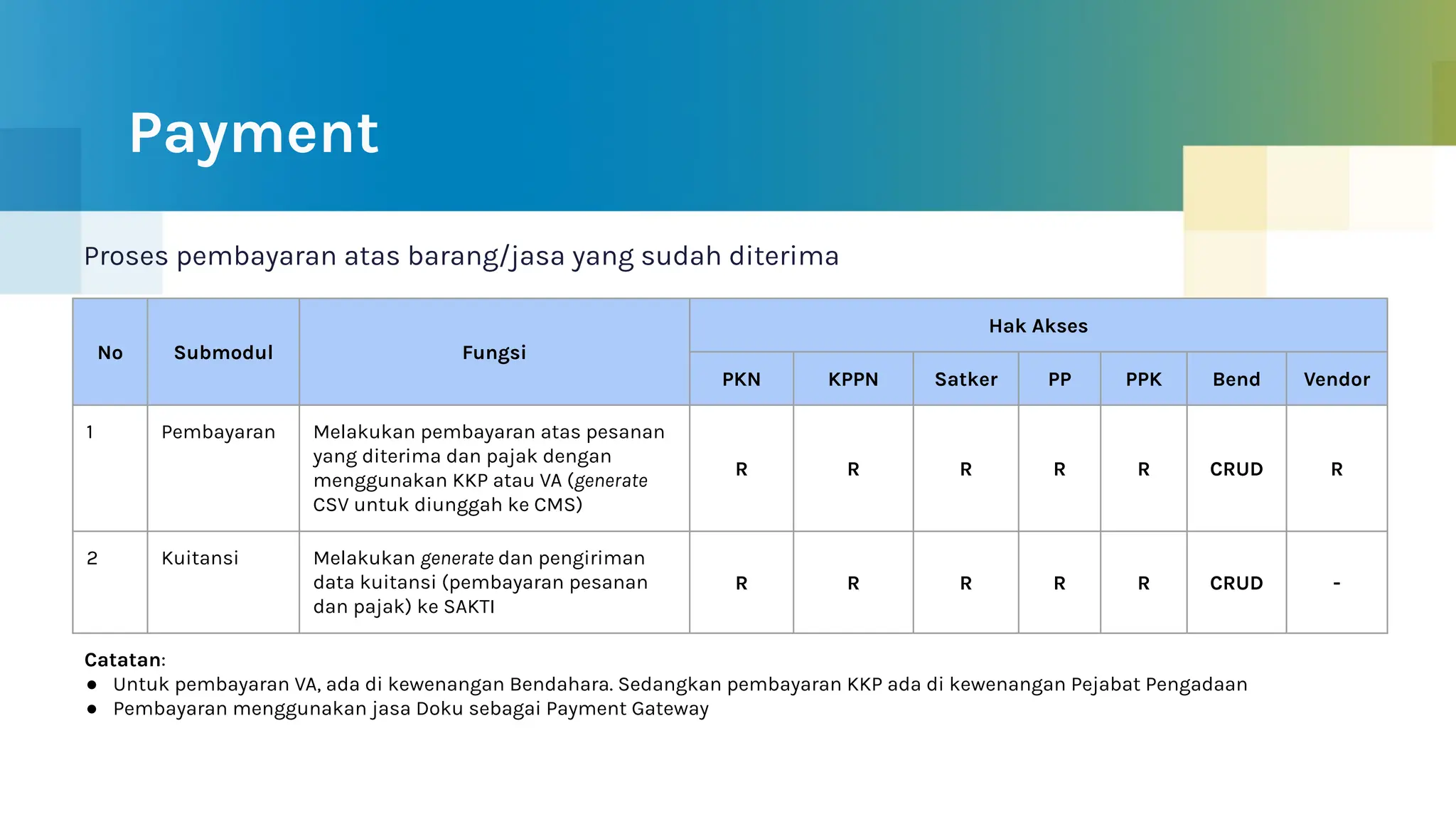 Payment

Proses pembayaran atas barang/jasa yang sudah diterima

| No | Submodul | Fungsi | Hak Akses | | | | | | |
|---|---|---|---|---|---|---|---|---|---|
| | | | PKN | KPPN | Satker | PP | PPK | Bend | Vendor |
| 1 | Pembayaran | Melakukan pembayaran atas pesanan yang diterima dan pajak dengan menggunakan KKP atau VA (generate CSV untuk diunggah ke CMS) | R | R | R | R | R | CRUD | R |
| 2 | Kuitansi | Melakukan generate dan pengiriman data kuitansi (pembayaran pesanan dan pajak) ke SAKTI | R | R | R | R | R | CRUD | - |

Catatan:
● Untuk pembayaran VA, ada di kewenangan Bendahara. Sedangkan pembayaran KKP ada di kewenangan Pejabat Pengadaan
● Pembayaran menggunakan jasa Doku sebagai Payment Gateway